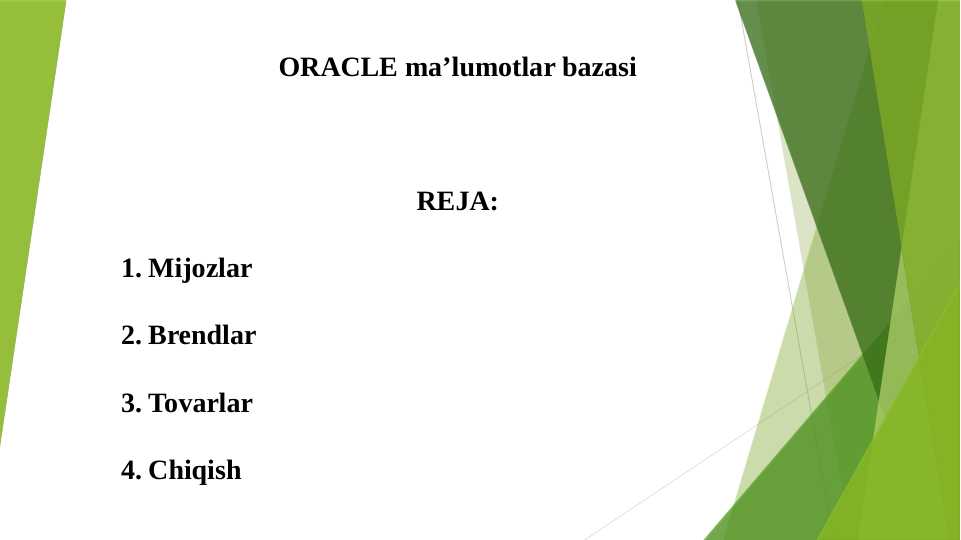 ORACLE ma’lumotlar bazasi

REJA:

1. Mijozlar

2. Brendlar

3. Tovarlar

4. Chiqish